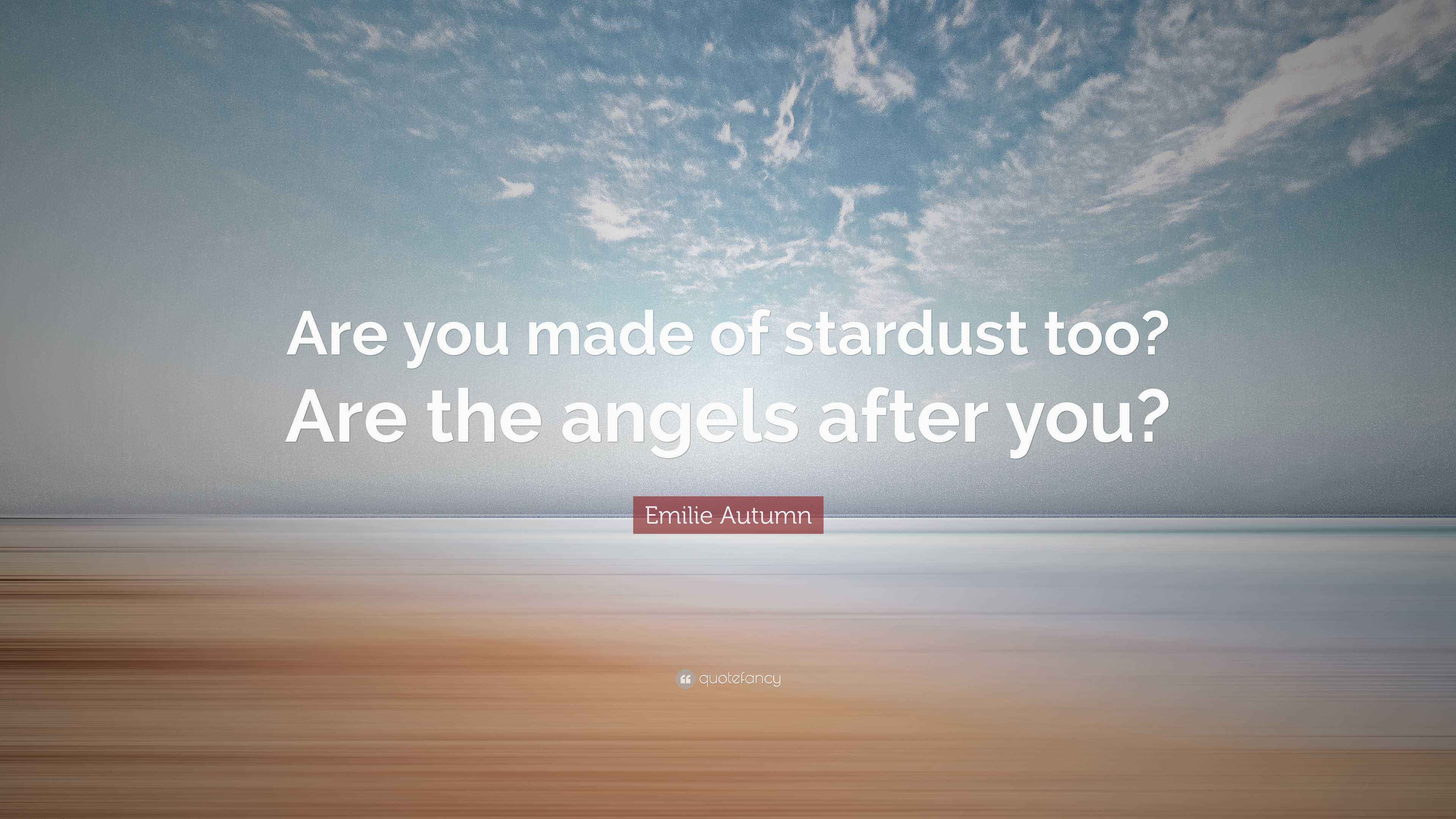 Are you made of stardust too? Are the angels after you?

Emilie Autumn

quotefancy